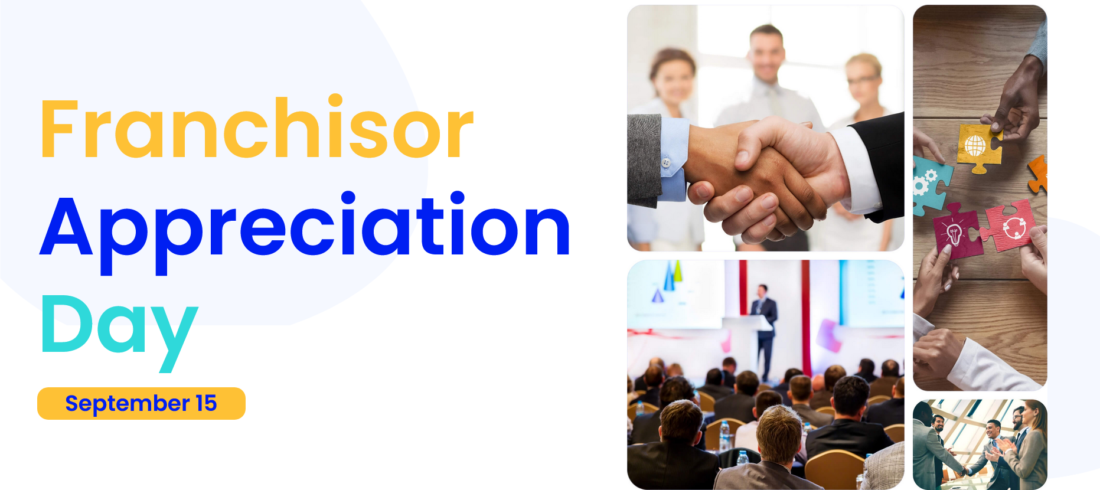 Franchisor
Appreciation
Day

September 15